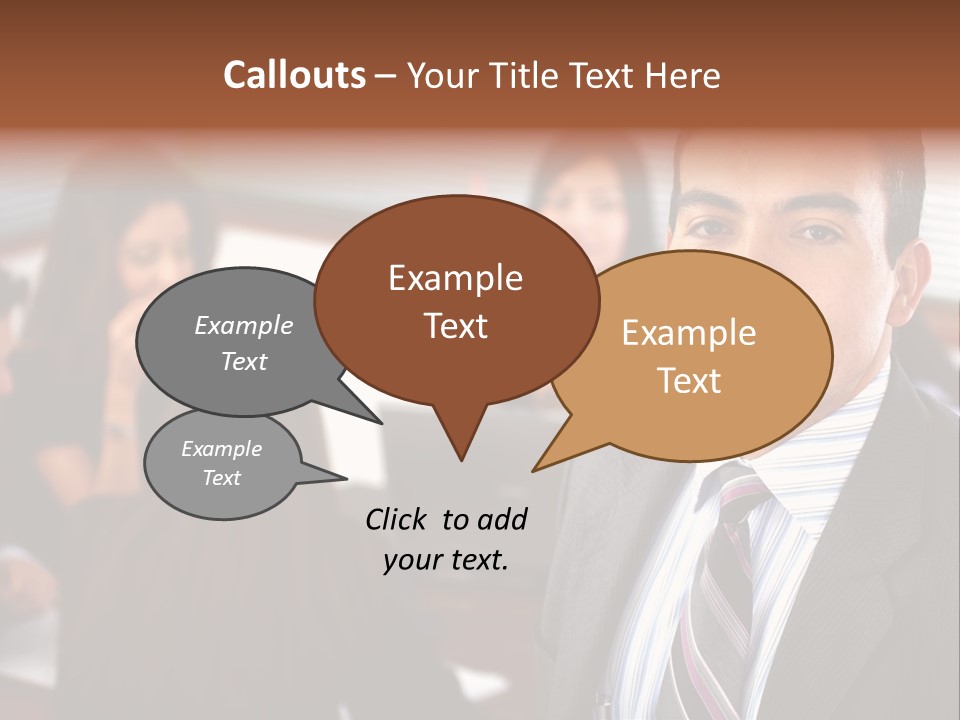 Callouts – Your Title Text Here

Example Text

Example Text

Example Text

Example Text

Click to add your text.